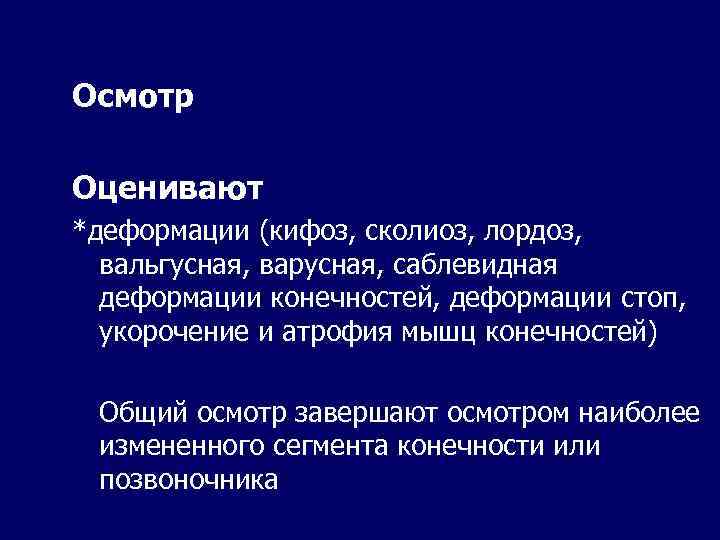 Осмотр

Оценивают
*деформации (кифоз, сколиоз, лордоз, вальгусная, варусная, саблевидная деформации конечностей, деформации стоп, укорочение и атрофия мышц конечностей)

Общий осмотр завершают осмотром наиболее измененного сегмента конечности или позвоночника